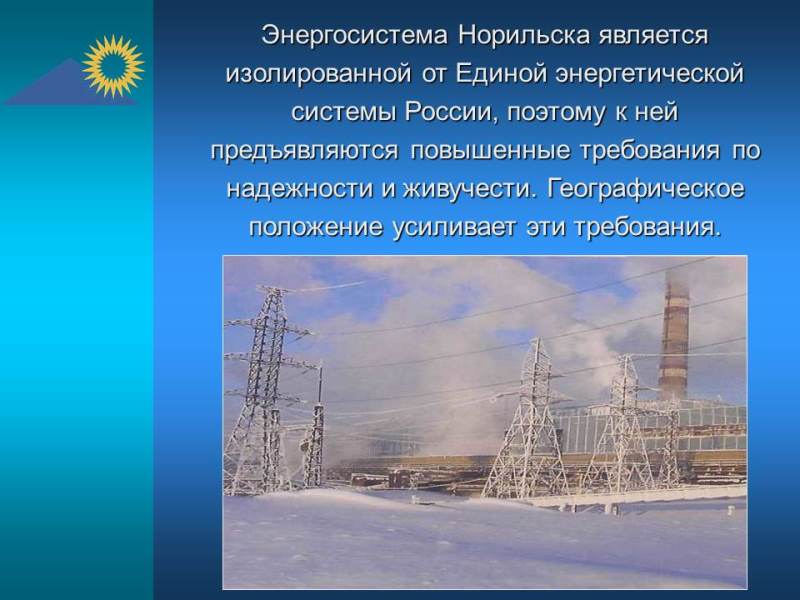 Энергосистема Норильска является изолированной от Единой энергетической системы России, поэтому к ней предъявляются повышенные требования по надежности и живучести. Географическое положение усиливает эти требования.